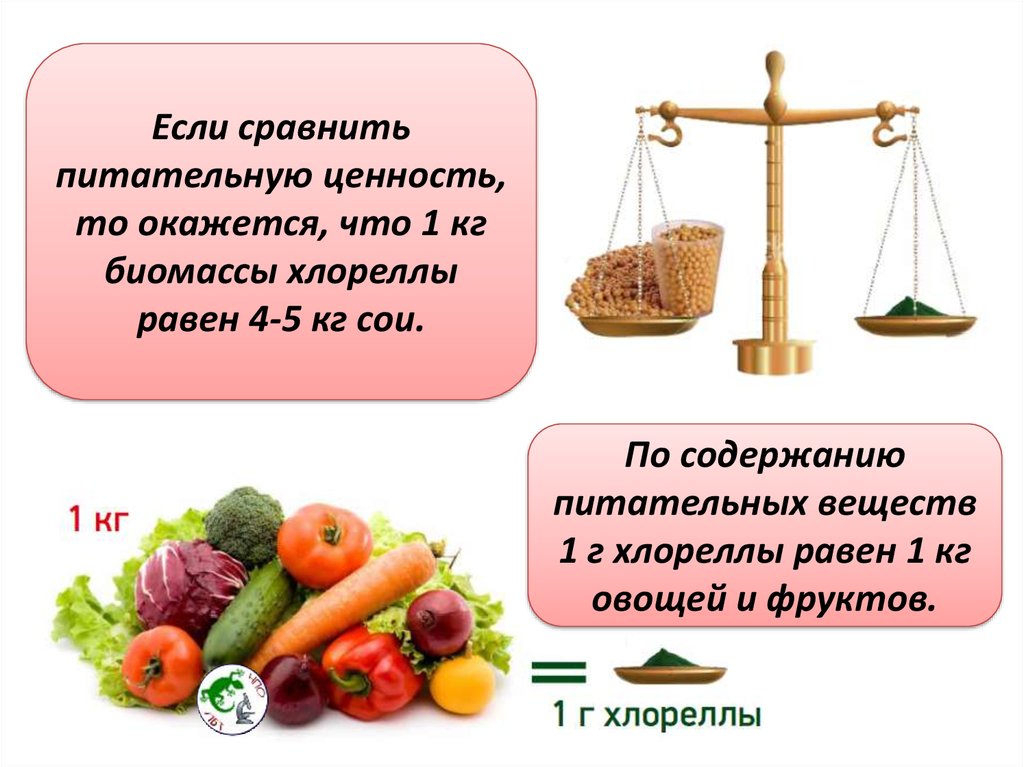 Если сравнить питательную ценность, то окажется, что 1 кг биомассы хлореллы равен 4-5 кг сои.

По содержанию питательных веществ 1 г хлореллы равен 1 кг овощей и фруктов.

1 кг

=

1 г хлореллы